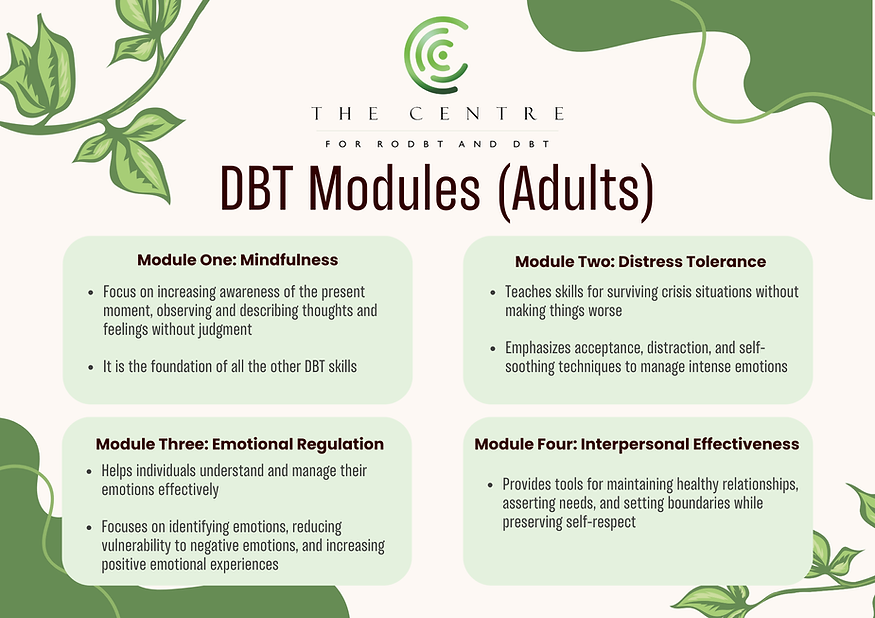 THE CENTRE

FOR RODBT AND DBT

DBT Modules (Adults)

Module One: Mindfulness

- Focus on increasing awareness of the present moment, observing and describing thoughts and feelings without judgment
- It is the foundation of all the other DBT skills

Module Two: Distress Tolerance

- Teaches skills for surviving crisis situations without making things worse
- Emphasizes acceptance, distraction, and self-soothing techniques to manage intense emotions

Module Three: Emotional Regulation

- Helps individuals understand and manage their emotions effectively
- Focuses on identifying emotions, reducing vulnerability to negative emotions, and increasing positive emotional experiences

Module Four: Interpersonal Effectiveness

- Provides tools for maintaining healthy relationships, asserting needs, and setting boundaries while preserving self-respect